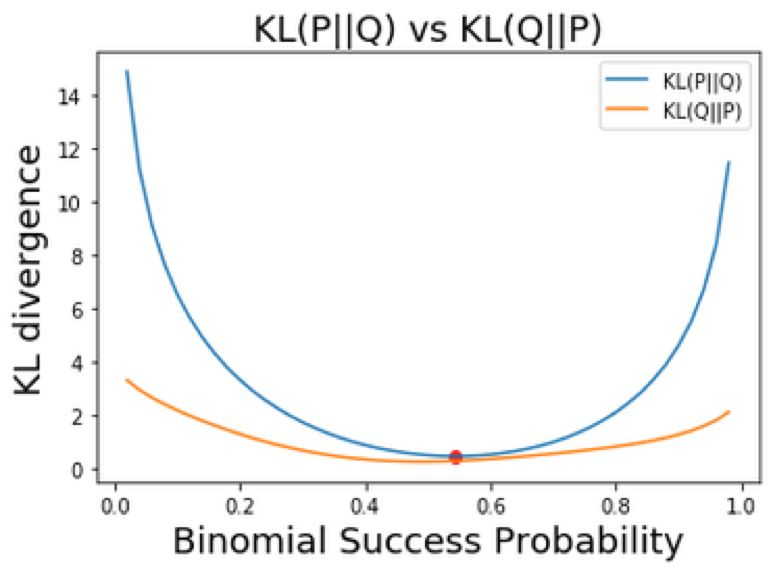 KL(P||Q) vs KL(Q||P)

KL(P||Q)
KL(Q||P)

KL divergence

14
12
10
8
6
4
2
0

0.0
0.2
0.4
0.6
0.8
1.0

Binomial Success Probability